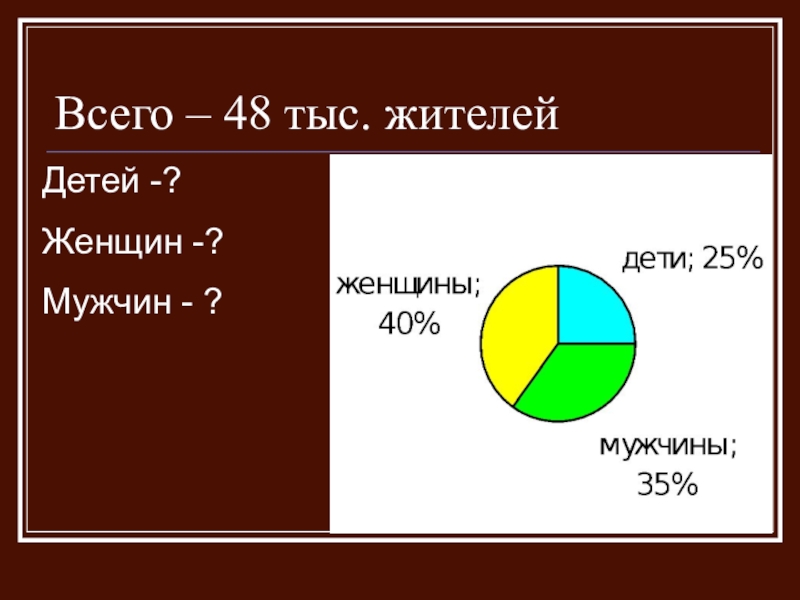 Всего – 48 тыс. жителей

Детей -?

Женщин -?

Мужчин - ?

дети; 25%

женщины; 40%

мужчины; 35%